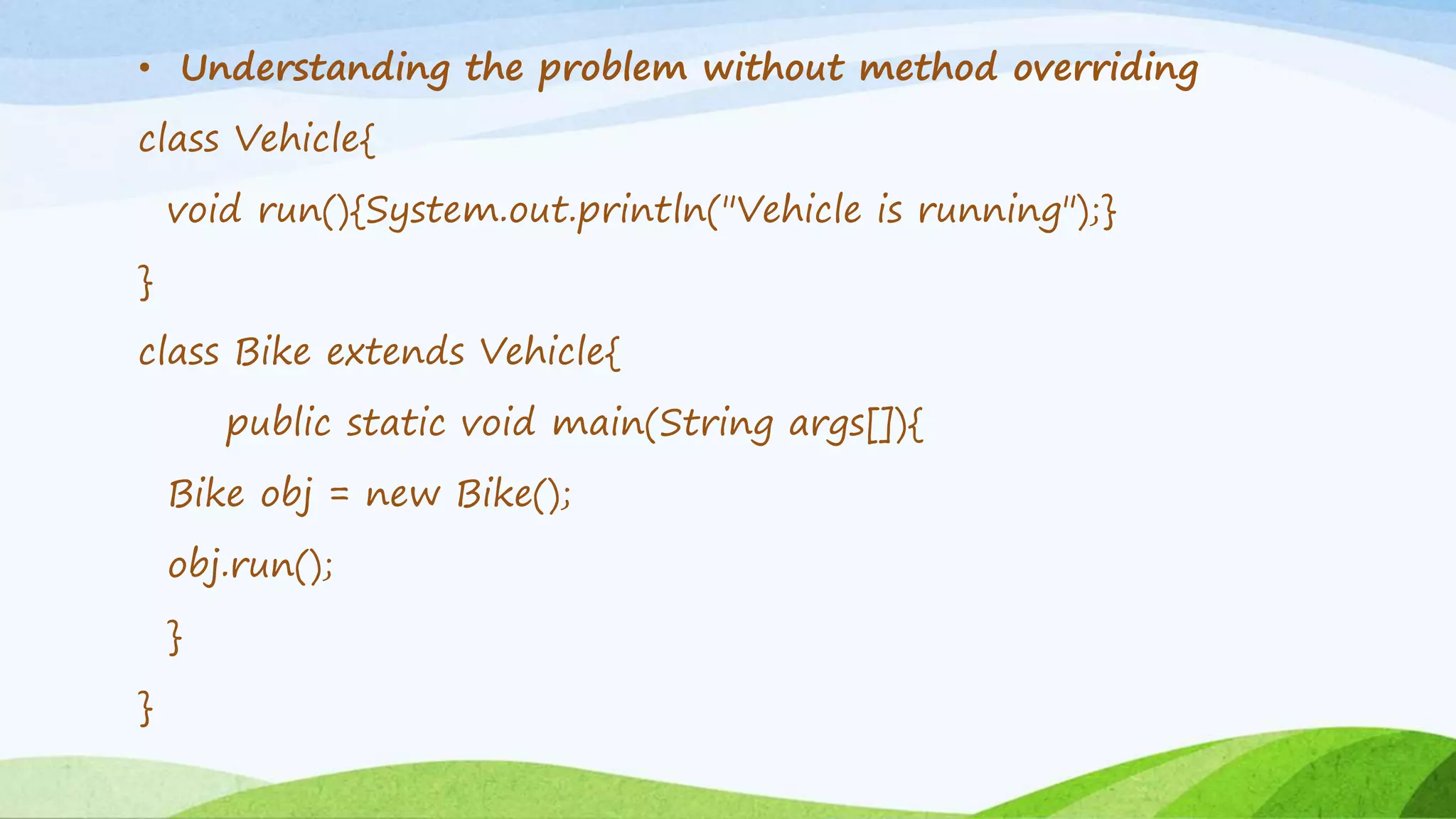 • Understanding the problem without method overriding

class Vehicle{
void run(){System.out.println("Vehicle is running");}
}
class Bike extends Vehicle{
public static void main(String args[]){
Bike obj = new Bike();
obj.run();
}
}